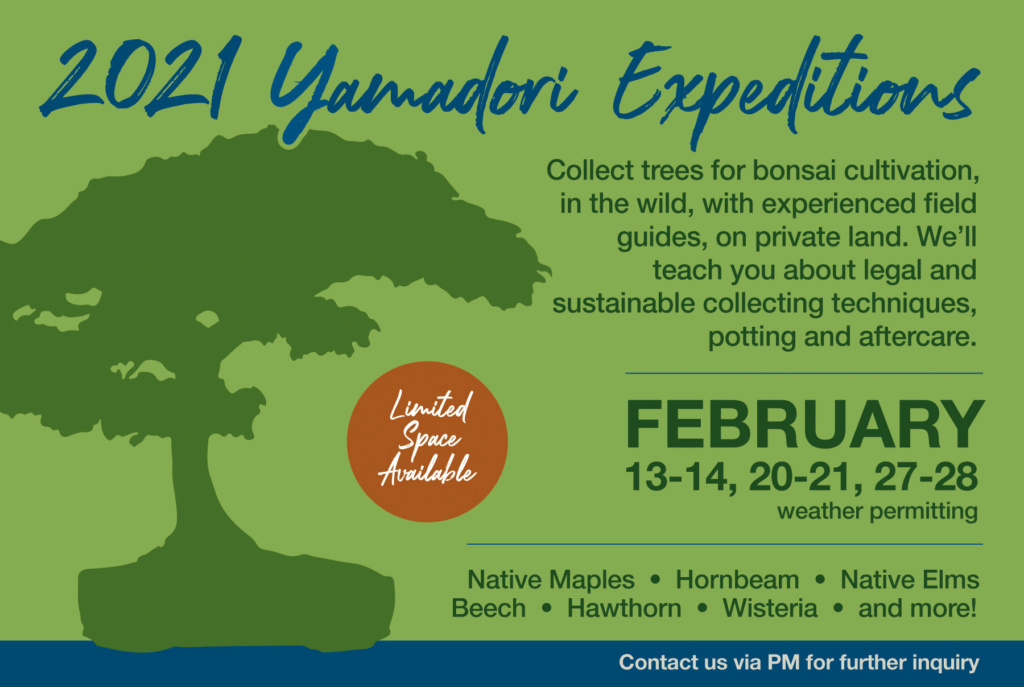 2021 Yamadori Expeditions

Collect trees for bonsai cultivation, in the wild, with experienced field guides, on private land. We'll teach you about legal and sustainable collecting techniques, potting and aftercare.

Limited Space Available

FEBRUARY
13-14, 20-21, 27-28
weather permitting

Native Maples • Hornbeam • Native Elms
Beech • Hawthorn • Wisteria • and more!

Contact us via PM for further inquiry